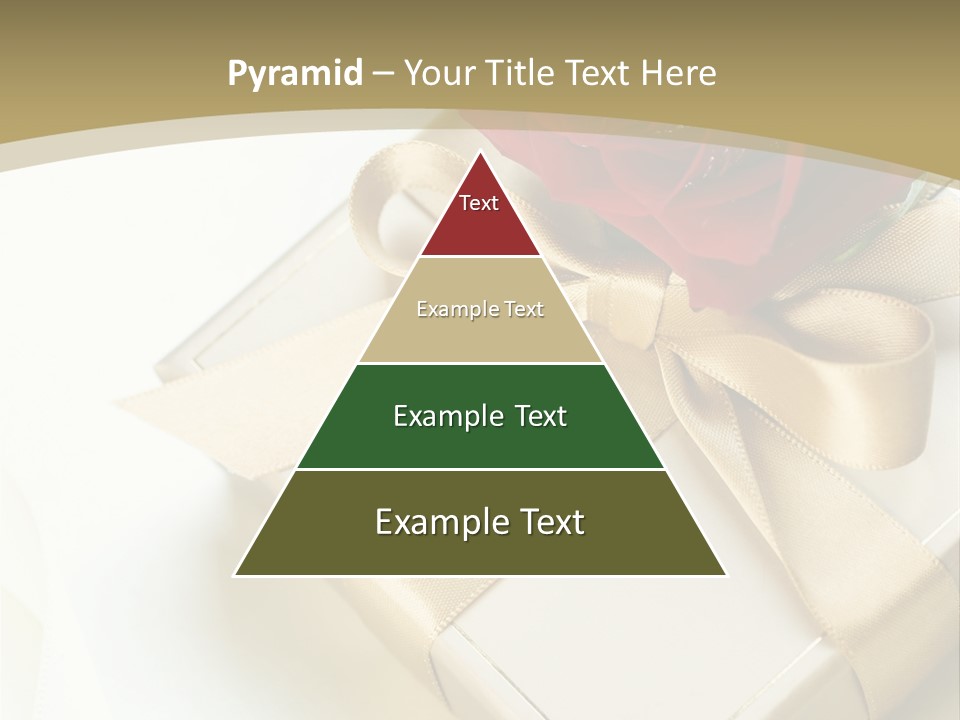 Pyramid – Your Title Text Here

Text

Example Text

Example Text

Example Text